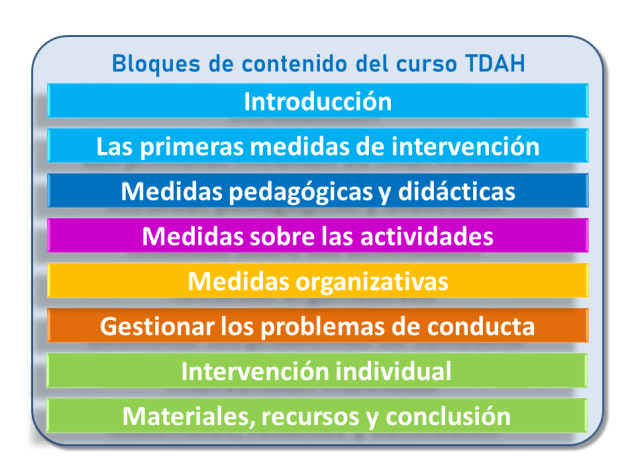 Bloques de contenido del curso TDAH

Introducción

Las primeras medidas de intervención

Medidas pedagógicas y didácticas

Medidas sobre las actividades

Medidas organizativas

Gestionar los problemas de conducta

Intervención individual

Materiales, recursos y conclusión